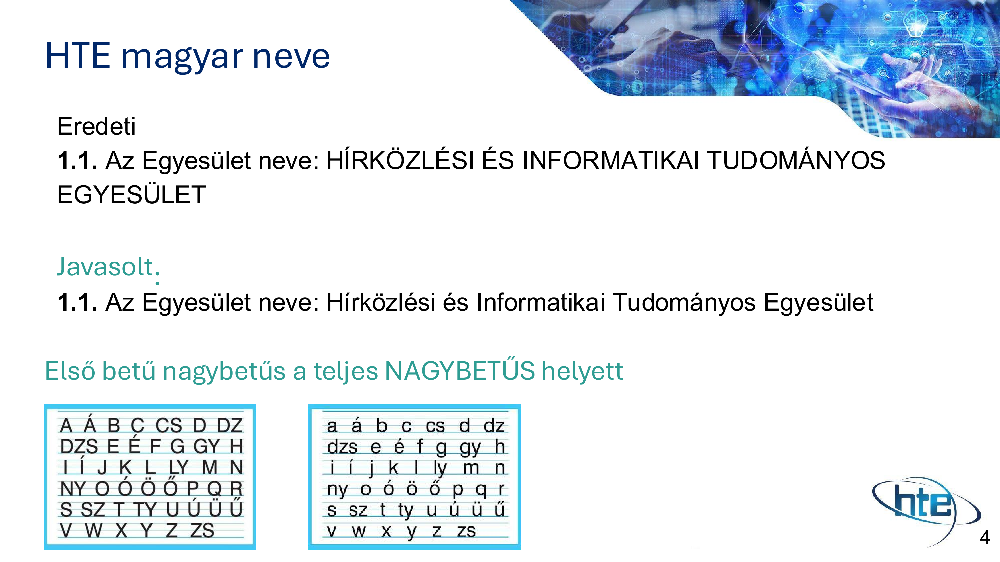 HTE magyar neve

Eredeti
1.1. Az Egyesület neve: HÍRKÖZLÉSI ÉS INFORMATIKAI TUDOMÁNYOS EGYESÜLET

Javasolt:
1.1. Az Egyesület neve: Hírközlési és Informatikai Tudományos Egyesület

Első betű nagybetűs a teljes NAGYBETŰS helyett

A Á B C CS D DZ
DZS E É F G GY H
I Í J K L LY M N
NY O Ó Ö Ő P Q R
S SZ T TY U Ú Ü Ű
V W X Y Z ZS

a á b c cs d dz
dzs e é f g gy h
i í j k l ly m n
ny o ó ö ő p q r
s sz t ty u ú ü ű
v w x y z zs

hte

4